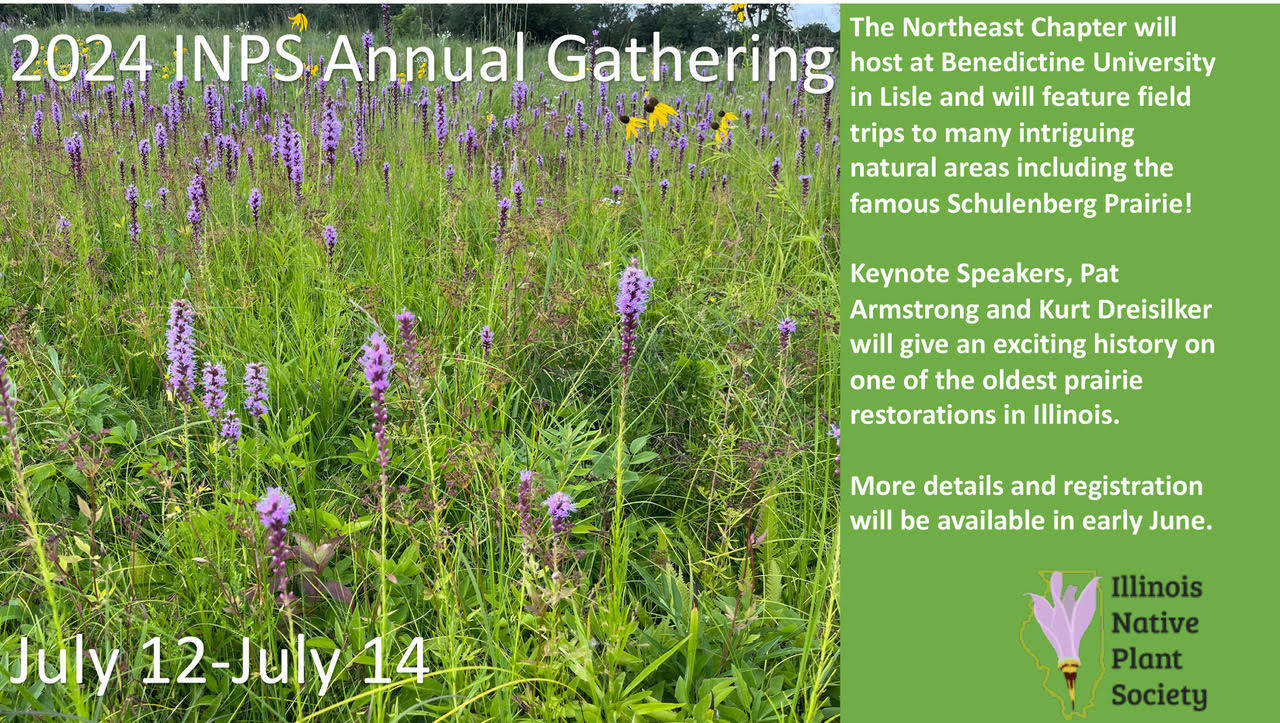 2024 INPS Annual Gathering

July 12-July 14

The Northeast Chapter will host at Benedictine University in Lisle and will feature field trips to many intriguing natural areas including the famous Schulenberg Prairie!

Keynote Speakers, Pat Armstrong and Kurt Dreisilker will give an exciting history on one of the oldest prairie restorations in Illinois.

More details and registration will be available in early June.

Illinois Native Plant Society